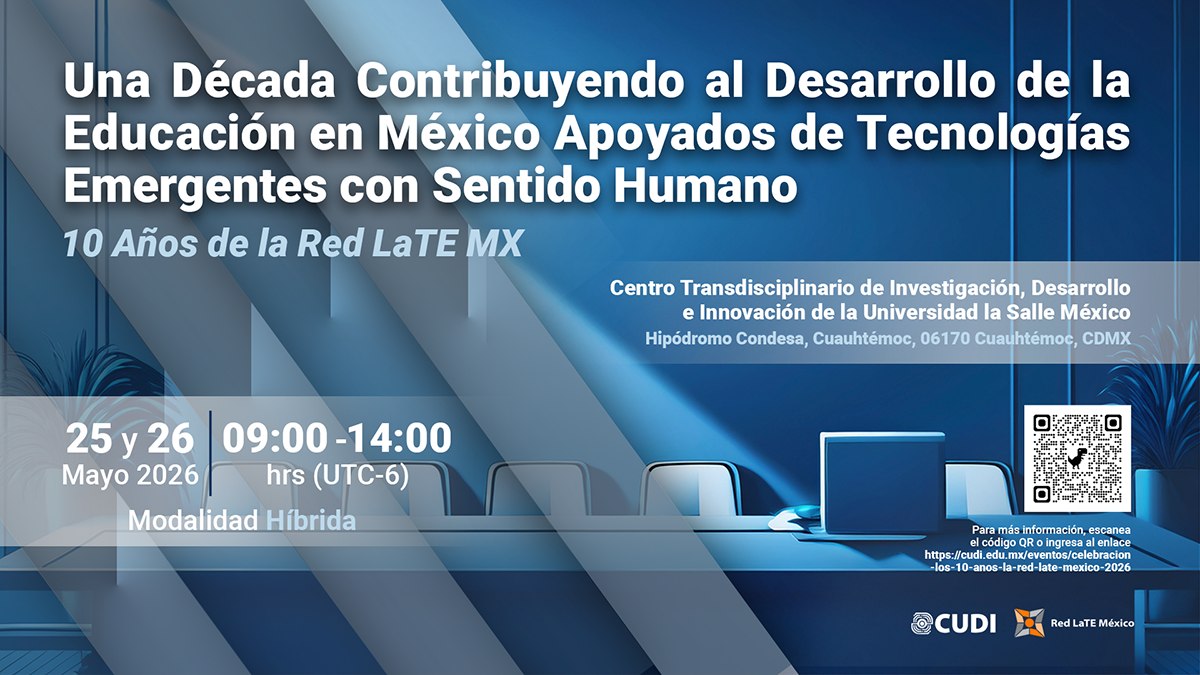 Una Década Contribuyendo al Desarrollo de la Educación en México Apoyados de Tecnologías Emergentes con Sentido Humano

10 Años de la Red LaTE MX

Centro Transdisciplinario de Investigación, Desarrollo e Innovación de la Universidad la Salle México

Hipódromo Condesa, Cuauhtémoc, 06170 Cuauhtémoc, CDMX

25 y 26
Mayo 2026

09:00 -14:00
hrs (UTC-6)

Modalidad Híbrida

Para más información, escanea el código QR o ingresa al enlace https://cudi.edu.mx/eventos/celebracion-los-10-anos-la-red-late-mexico-2026

CUDI

Red LaTE México